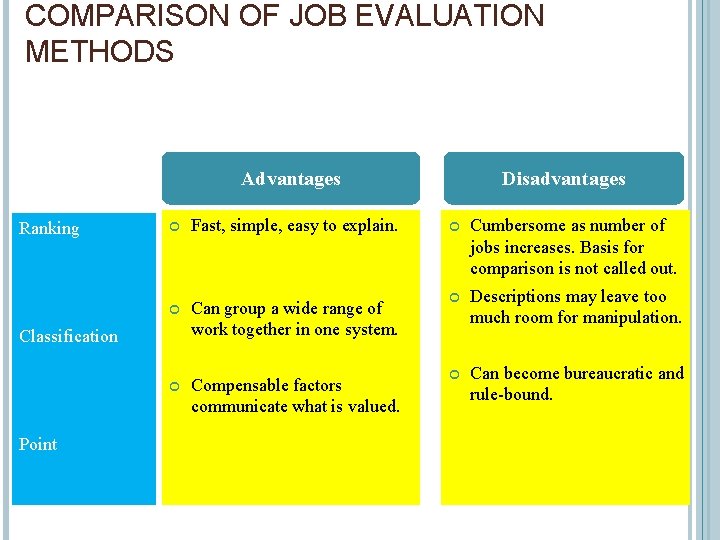 COMPARISON OF JOB EVALUATION METHODS

|  | Advantages | Disadvantages |
|---|---|---|
| Ranking | Fast, simple, easy to explain. | Cumbersome as number of jobs increases. Basis for comparison is not called out. |
| Classification | Can group a wide range of work together in one system. | Descriptions may leave too much room for manipulation. |
| Point | Compensable factors communicate what is valued. | Can become bureaucratic and rule-bound. |